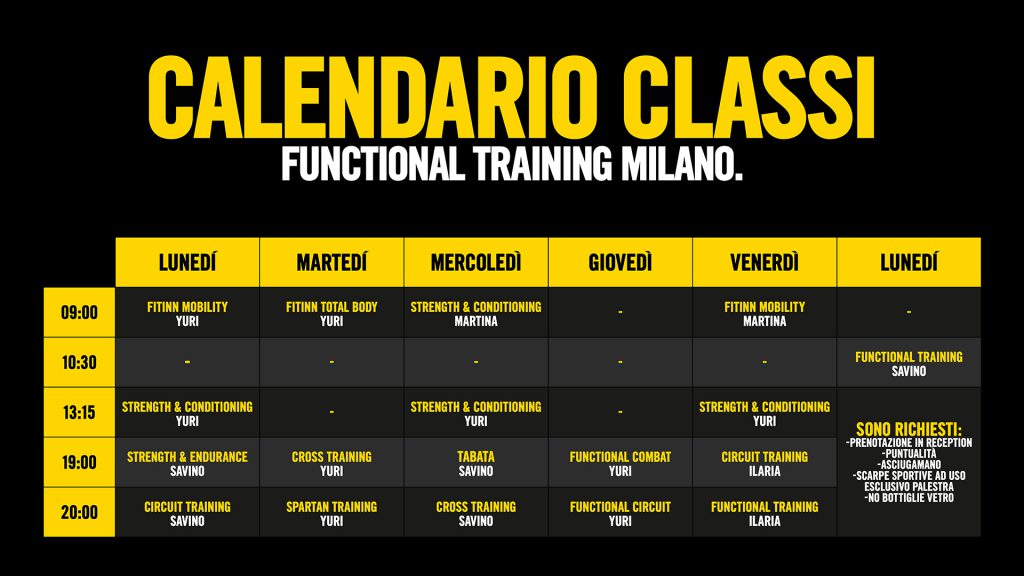 CALENDARIO CLASSI
FUNCTIONAL TRAINING MILANO.

| | LUNEDÍ | MARTEDÍ | MERCOLEDÌ | GIOVEDÌ | VENERDÌ | LUNEDÍ |
|---|---|---|---|---|---|---|
| 09:00 | FITINN MOBILITY YURI | FITINN TOTAL BODY YURI | STRENGTH & CONDITIONING MARTINA | - | FITINN MOBILITY MARTINA | - |
| 10:30 | - | - | - | - | - | FUNCTIONAL TRAINING SAVINO |
| 13:15 | STRENGTH & CONDITIONING YURI | - | STRENGTH & CONDITIONING YURI | - | STRENGTH & CONDITIONING YURI | SONO RICHIESTI: -PRENOTAZIONE IN RECEPTION -PUNTUALITÀ -ASCIUGAMANO -SCARPE SPORTIVE AD USO ESCLUSIVO PALESTRA -NO BOTTIGLIE VETRO |
| 19:00 | STRENGTH & ENDURANCE SAVINO | CROSS TRAINING YURI | TABATA SAVINO | FUNCTIONAL COMBAT YURI | CIRCUIT TRAINING ILARIA | |
| 20:00 | CIRCUIT TRAINING SAVINO | SPARTAN TRAINING YURI | CROSS TRAINING SAVINO | FUNCTIONAL CIRCUIT YURI | FUNCTIONAL TRAINING ILARIA | |